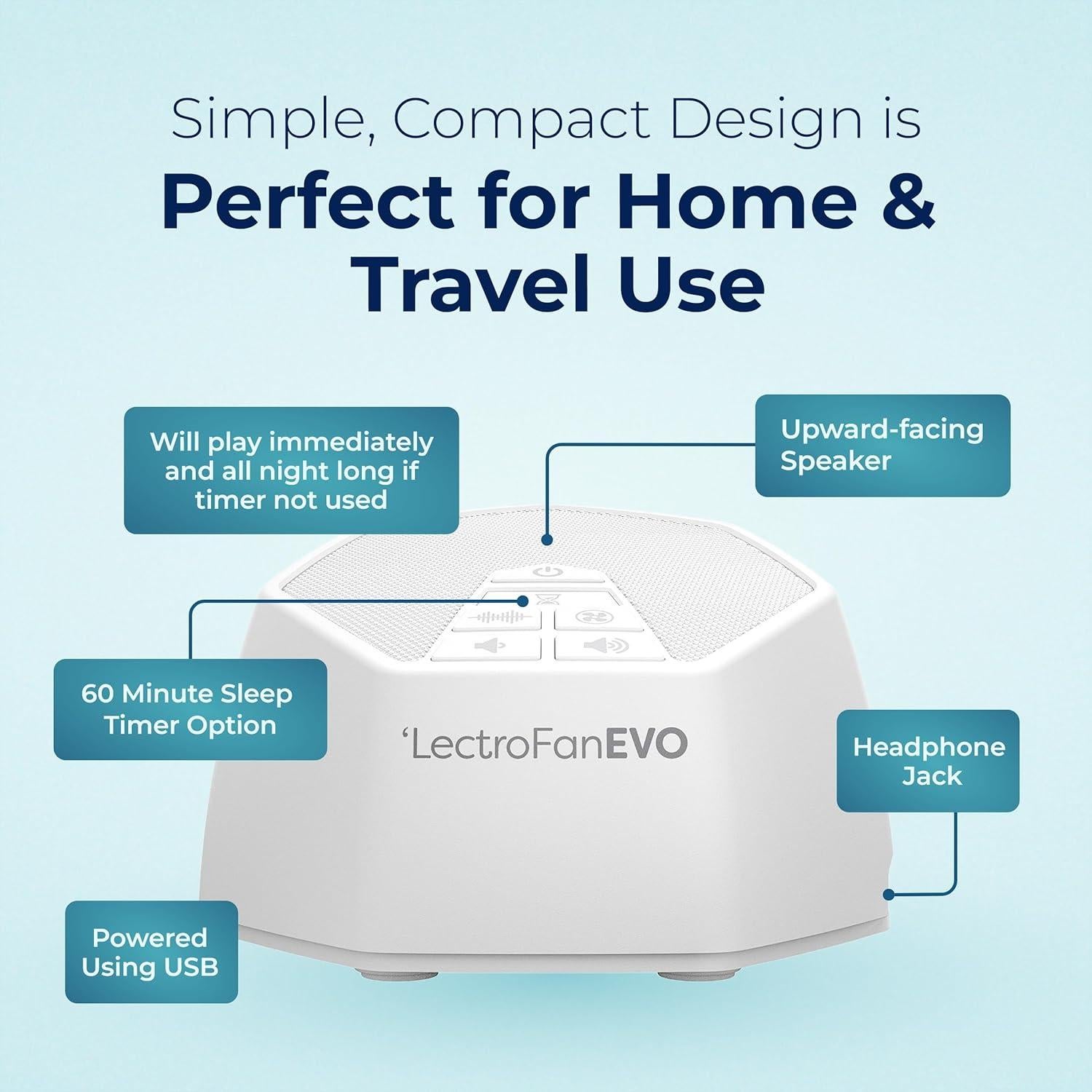 Simple, Compact Design is

Perfect for Home & Travel Use

Will play immediately and all night long if timer not used

Upward-facing Speaker

60 Minute Sleep Timer Option

'LectroFanEVO

Headphone Jack

Powered Using USB